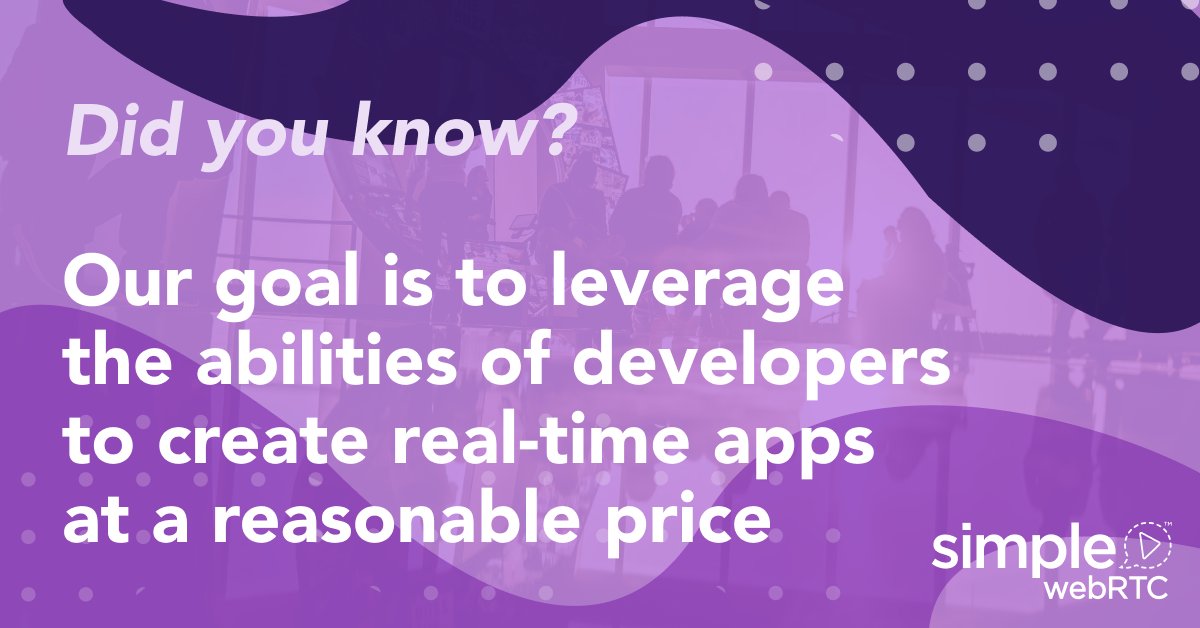 Did you know?

Our goal is to leverage the abilities of developers to create real-time apps at a reasonable price

simple™
webRTC